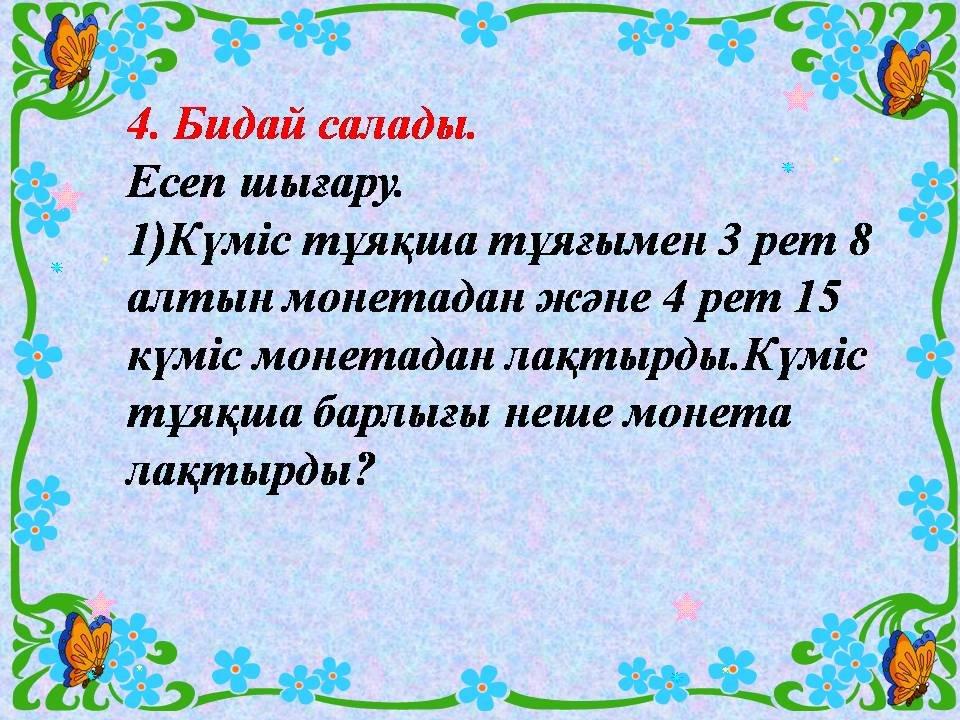 4. Бидай салады.
Есеп шығару.
1)Күміс тұяқша тұяғымен 3 рет 8 алтын монетадан және 4 рет 15 күміс монетадан лақтырды.Күміс тұяқша барлығы неше монета лақтырды?